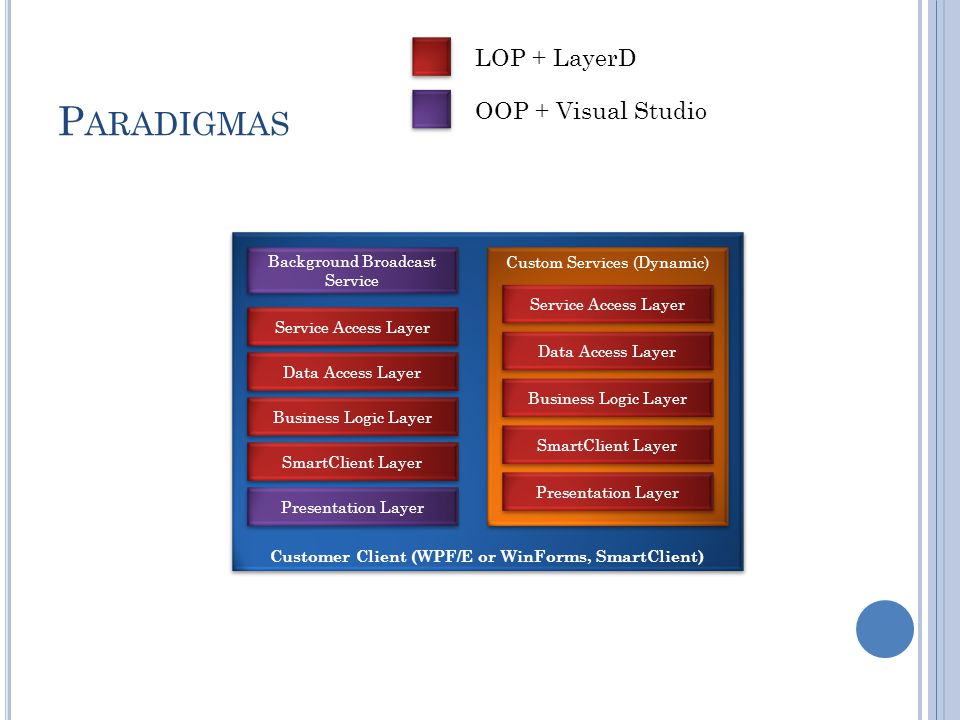 PARADIGMAS

LOP + LayerD

OOP + Visual Studio

Background Broadcast Service

Service Access Layer

Data Access Layer

Business Logic Layer

SmartClient Layer

Presentation Layer

Custom Services (Dynamic)

Service Access Layer

Data Access Layer

Business Logic Layer

SmartClient Layer

Presentation Layer

Customer Client (WPF/E or WinForms, SmartClient)